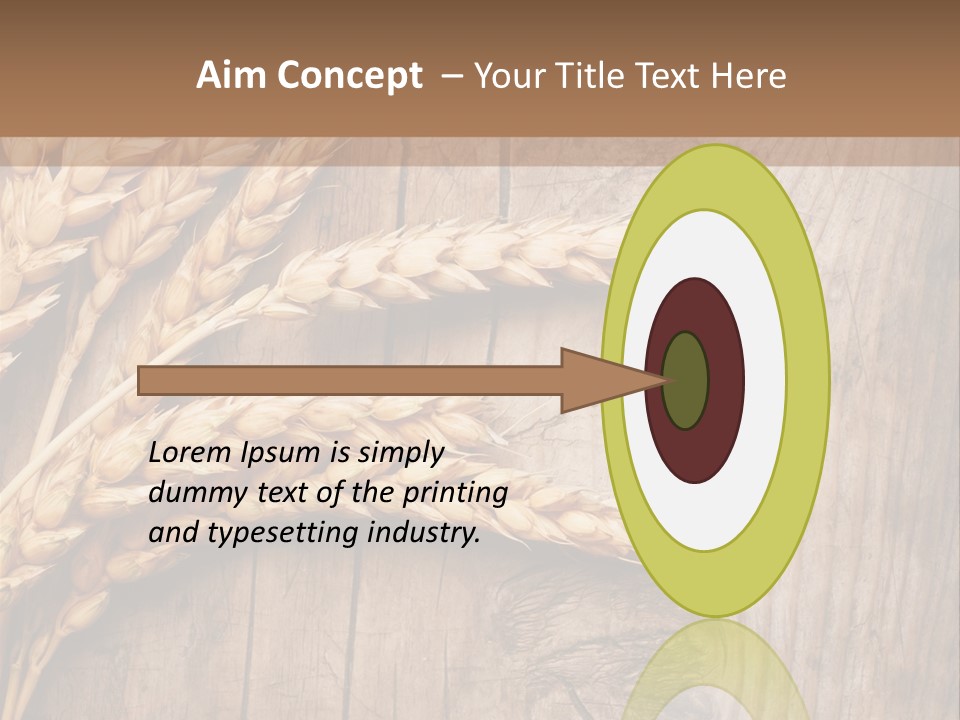 Aim Concept – Your Title Text Here

Lorem Ipsum is simply dummy text of the printing and typesetting industry.